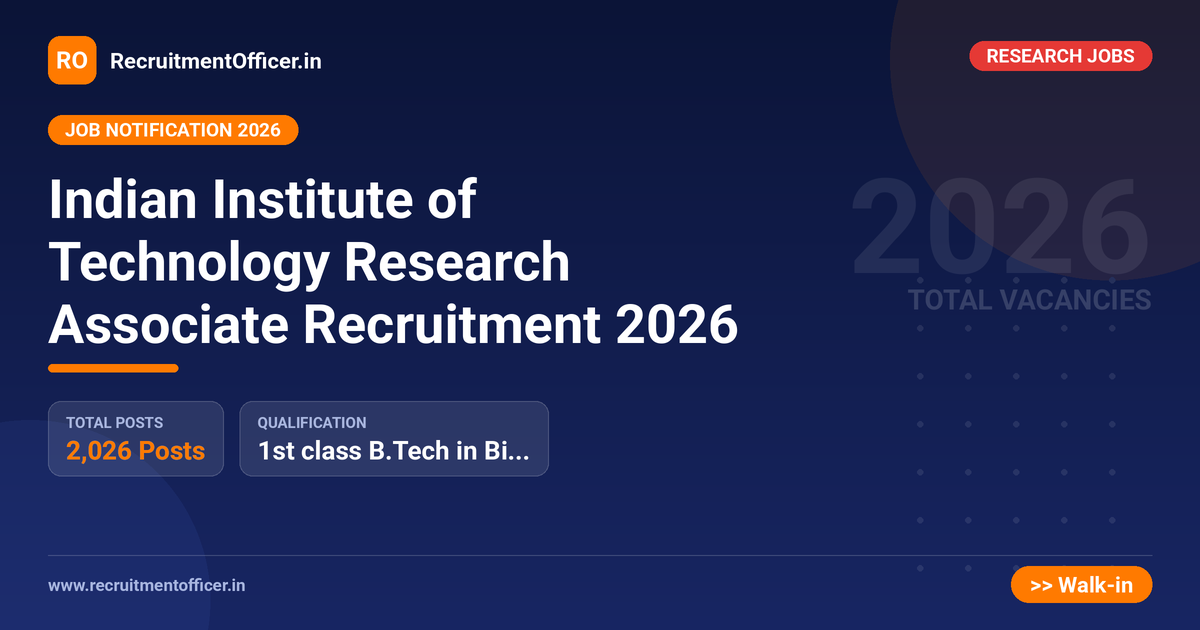 RO RecruitmentOfficer.in

RESEARCH JOBS

JOB NOTIFICATION 2026

Indian Institute of Technology Research Associate Recruitment 2026

2026
TOTAL VACANCIES

TOTAL POSTS
2,026 Posts

QUALIFICATION
1st class B.Tech in Bi...

www.recruitmentofficer.in

>> Walk-in